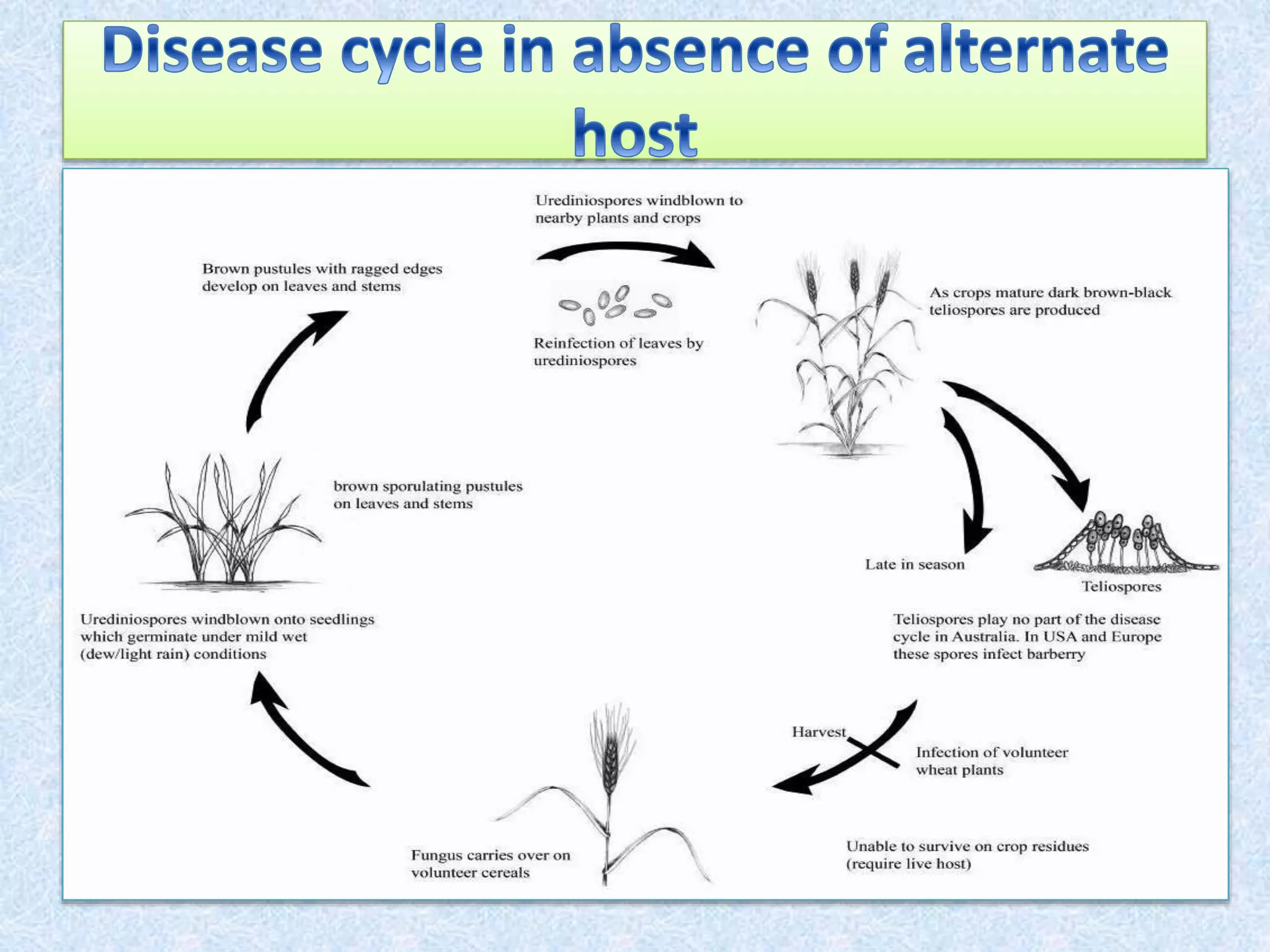 Disease cycle in absence of alternate host

Urediniospores windblown to nearby plants and crops

Brown pustules with ragged edges develop on leaves and stems

Reinfection of leaves by urediniospores

As crops mature dark brown-black teliospores are produced

brown sporulating pustules on leaves and stems

Late in season

Teliospores

Urediniospores windblown onto seedlings which germinate under mild wet (dew/light rain) conditions

Teliospores play no part of the disease cycle in Australia. In USA and Europe these spores infect barberry

Harvest

Infection of volunteer wheat plants

Fungus carries over on volunteer cereals

Unable to survive on crop residues (require live host)